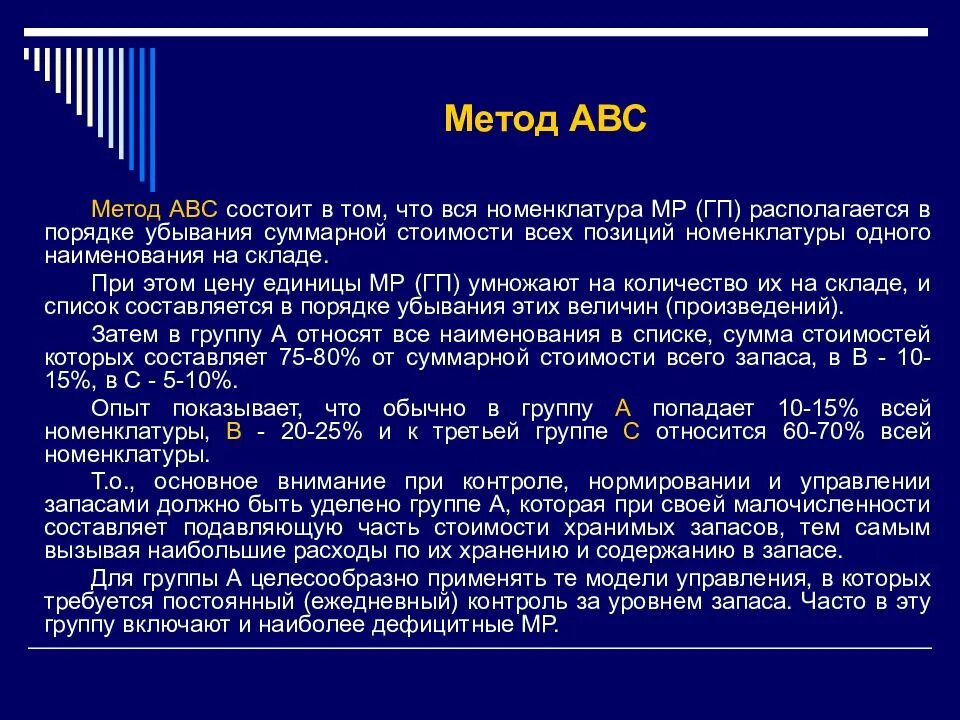 Метод АВС

Метод АВС состоит в том, что вся номенклатура МР (ГП) располагается в порядке убывания суммарной стоимости всех позиций номенклатуры одного наименования на складе.

При этом цену единицы МР (ГП) умножают на количество их на складе, и список составляется в порядке убывания этих величин (произведений).

Затем в группу А относят все наименования в списке, сумма стоимостей которых составляет 75-80% от суммарной стоимости всего запаса, в В - 10-15%, в С - 5-10%.

Опыт показывает, что обычно в группу А попадает 10-15% всей номенклатуры, В - 20-25% и к третьей группе С относится 60-70% всей номенклатуры.

Т.о., основное внимание при контроле, нормировании и управлении запасами должно быть уделено группе А, которая при своей малочисленности составляет подавляющую часть стоимости хранимых запасов, тем самым вызывая наибольшие расходы по их хранению и содержанию в запасе.

Для группы А целесообразно применять те модели управления, в которых требуется постоянный (ежедневный) контроль за уровнем запаса. Часто в эту группу включают и наиболее дефицитные МР.